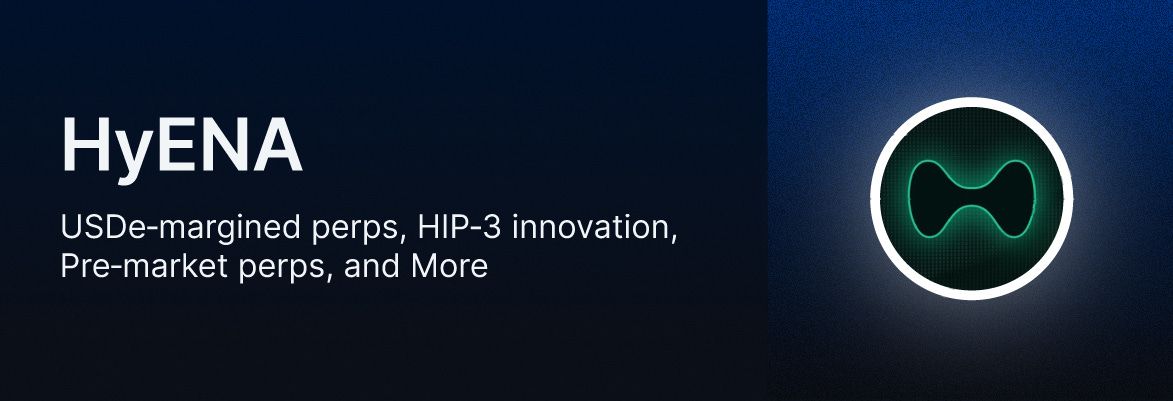 HyENA

USDe-margined perps, HIP-3 innovation, Pre-market perps, and More